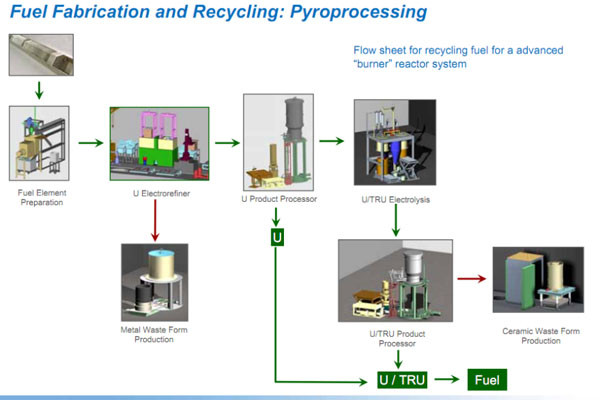 Fuel Fabrication and Recycling: Pyroprocessing

Flow sheet for recycling fuel for a advanced "burner" reactor system

Fuel Element Preparation

U Electrorefiner

U Product Processor

U/TRU Electrolysis

U

Metal Waste Form Production

U/TRU Product Processor

Ceramic Waste Form Production

U / TRU

Fuel